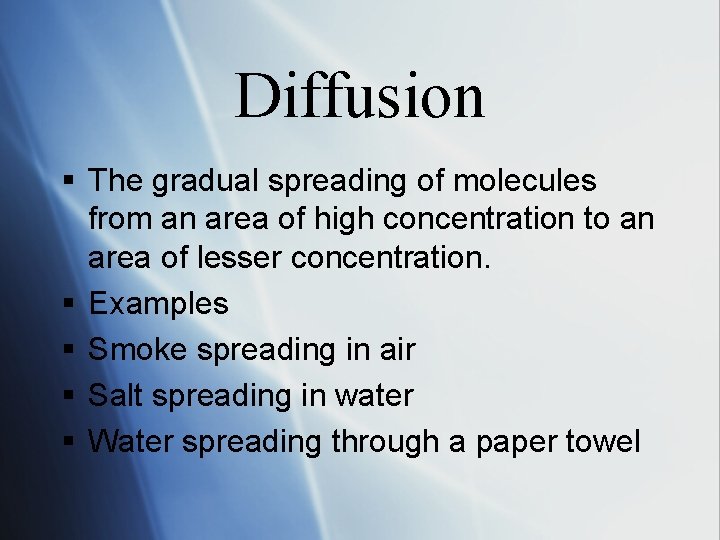 Diffusion

▪ The gradual spreading of molecules from an area of high concentration to an area of lesser concentration.
▪ Examples
▪ Smoke spreading in air
▪ Salt spreading in water
▪ Water spreading through a paper towel